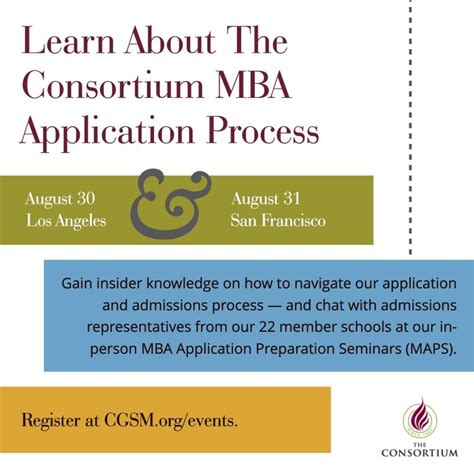 Learn About The Consortium MBA Application Process

August 30
Los Angeles

&

August 31
San Francisco

Gain insider knowledge on how to navigate our application and admissions process — and chat with admissions representatives from our 22 member schools at our in-person MBA Application Preparation Seminars (MAPS).

Register at CGSM.org/events.

THE CONSORTIUM